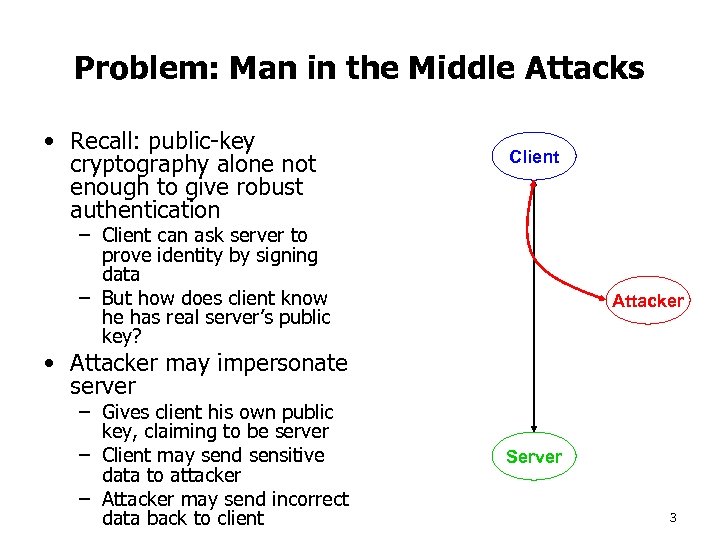 Problem: Man in the Middle Attacks

• Recall: public-key cryptography alone not enough to give robust authentication
– Client can ask server to prove identity by signing data
– But how does client know he has real server's public key?
• Attacker may impersonate server
– Gives client his own public key, claiming to be server
– Client may send sensitive data to attacker
– Attacker may send incorrect data back to client

Client
Attacker
Server

3